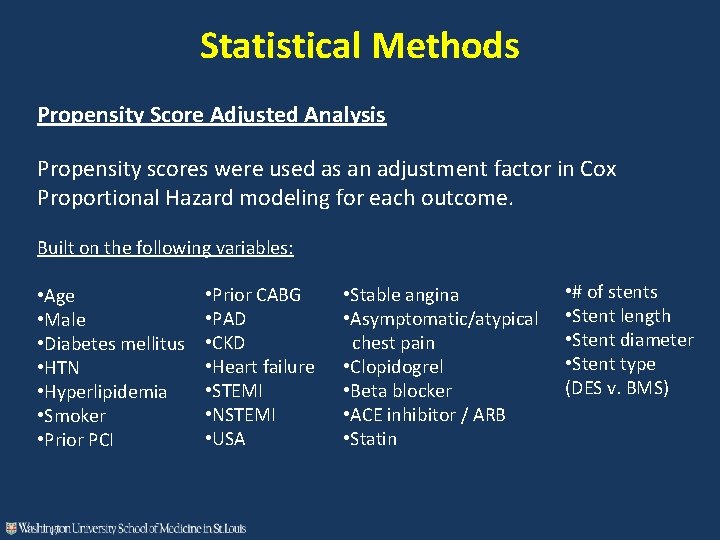 Statistical Methods

Propensity Score Adjusted Analysis

Propensity scores were used as an adjustment factor in Cox Proportional Hazard modeling for each outcome.

Built on the following variables:

•Age
•Male
•Diabetes mellitus
•HTN
•Hyperlipidemia
•Smoker
•Prior PCI

•Prior CABG
•PAD
•CKD
•Heart failure
•STEMI
•NSTEMI
•USA

•Stable angina
•Asymptomatic/atypical chest pain
•Clopidogrel
•Beta blocker
•ACE inhibitor / ARB
•Statin

•# of stents
•Stent length
•Stent diameter
•Stent type (DES v. BMS)

Washington University School of Medicine in St. Louis